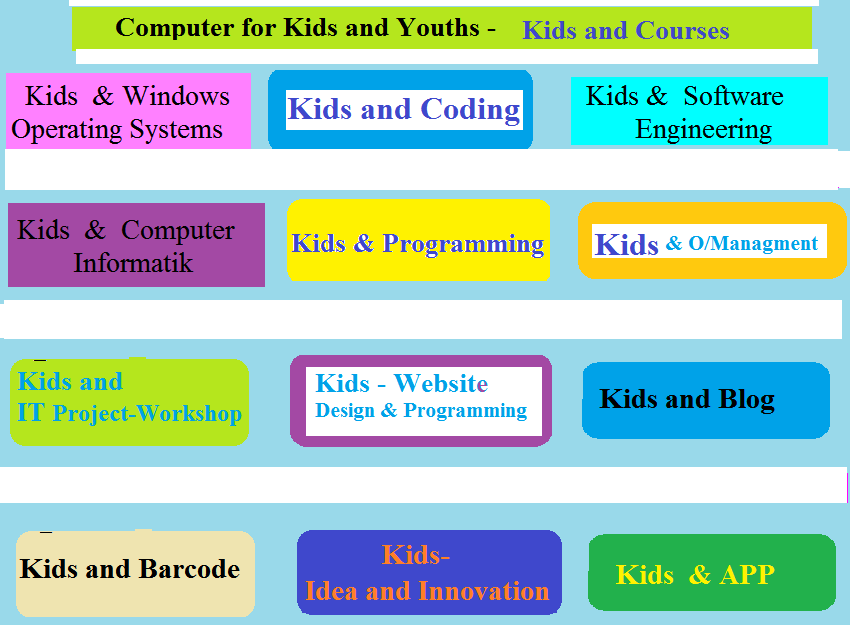 Computer for Kids and Youths - Kids and Courses

Kids & Windows Operating Systems

Kids and Coding

Kids & Software Engineering

Kids & Computer Informatik

Kids & Programming

Kids & O/Managment

Kids and IT Project-Workshop

Kids - Website Design & Programming

Kids and Blog

Kids and Barcode

Kids- Idea and Innovation

Kids & APP